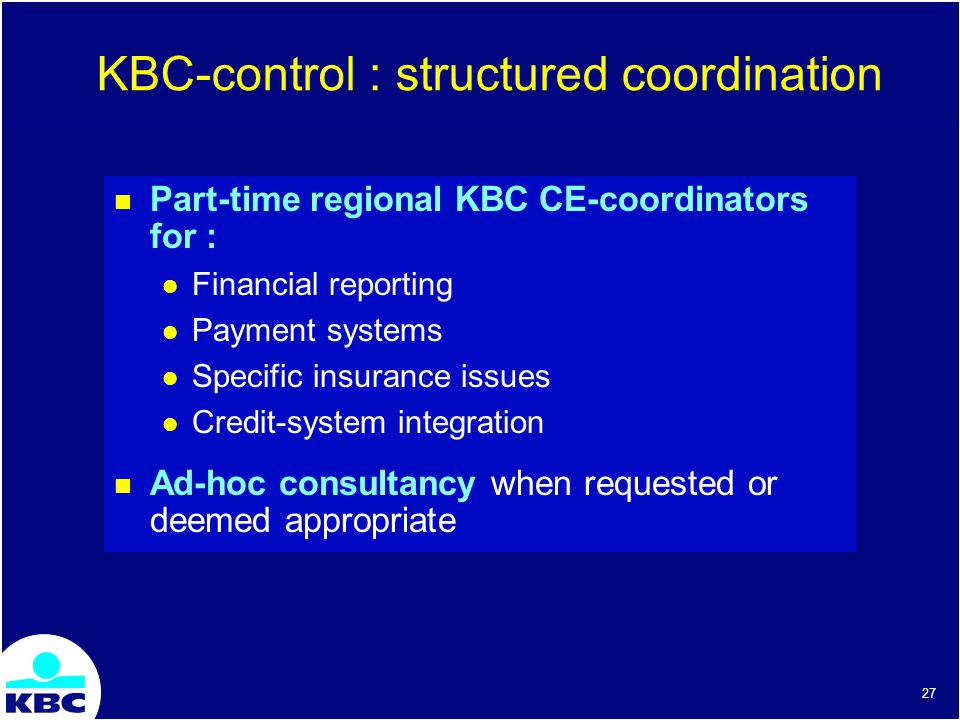 KBC-control : structured coordination

Part-time regional KBC CE-coordinators for :

Financial reporting
Payment systems
Specific insurance issues
Credit-system integration

Ad-hoc consultancy when requested or deemed appropriate

KBC

27